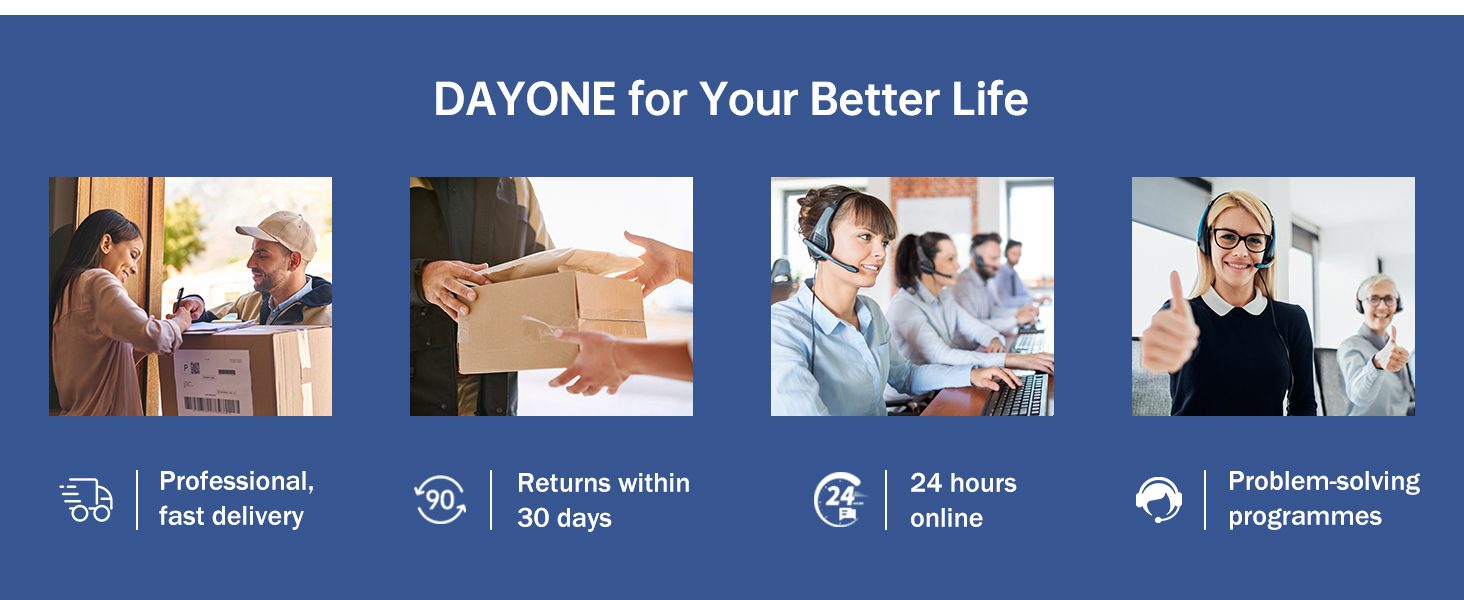 DAYONE for Your Better Life

Professional,
fast delivery

90

Returns within
30 days

24

24 hours
online

Problem-solving
programmes